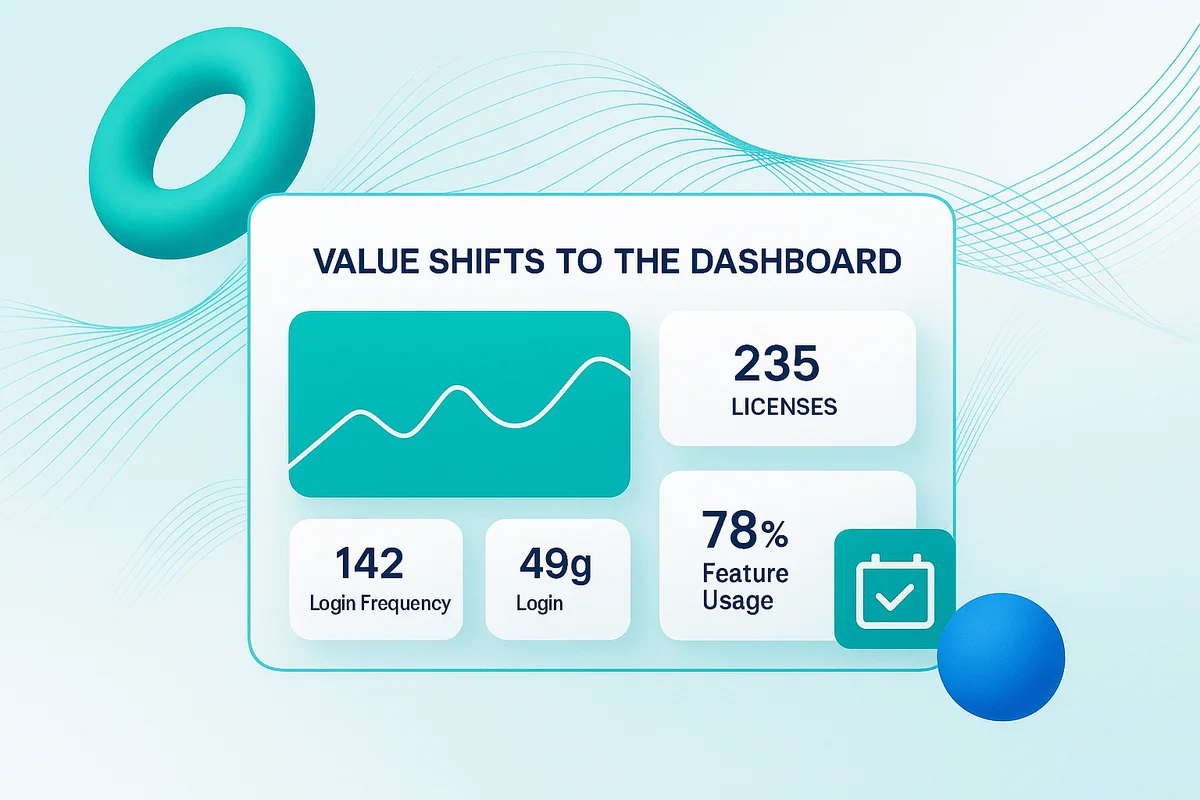 VALUE SHIFTS TO THE DASHBOARD

235
LICENSES

142
Login Frequency

49g
Login

78%
Feature Usage